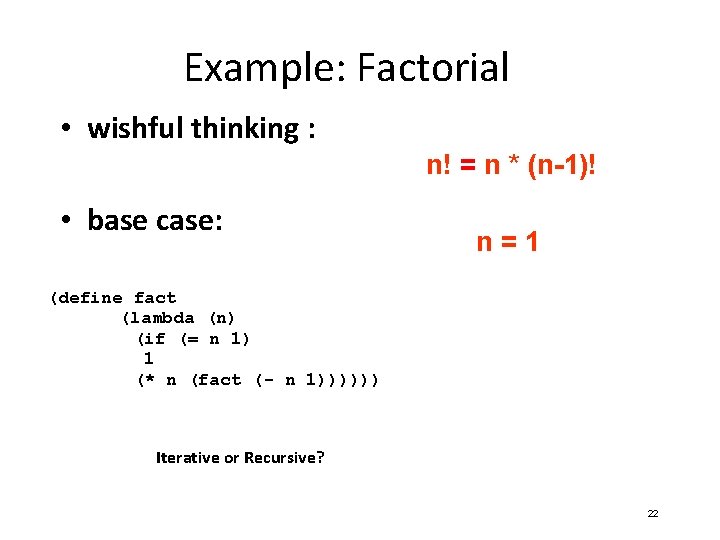 Example: Factorial

• wishful thinking :

n! = n * (n-1)!

• base case:

n = 1

(define fact
       (lambda (n)
         (if (= n 1)
          1
         (* n (fact (- n 1))))))

Iterative or Recursive?

22